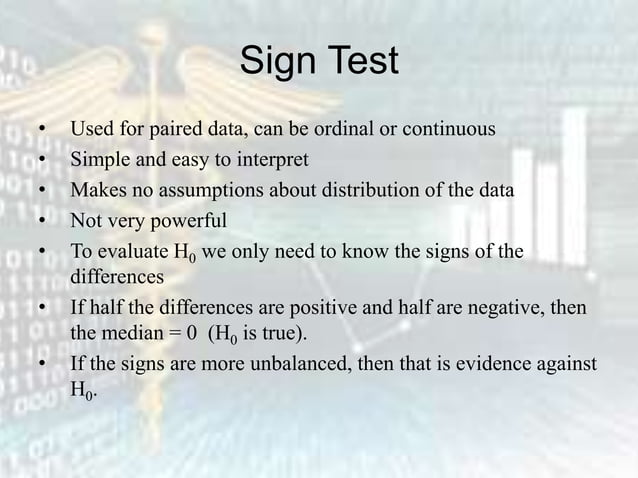 Sign Test

• Used for paired data, can be ordinal or continuous
• Simple and easy to interpret
• Makes no assumptions about distribution of the data
• Not very powerful
• To evaluate $H_0$ we only need to know the signs of the differences
• If half the differences are positive and half are negative, then the median = 0 ($H_0$ is true).
• If the signs are more unbalanced, then that is evidence against $H_0$.